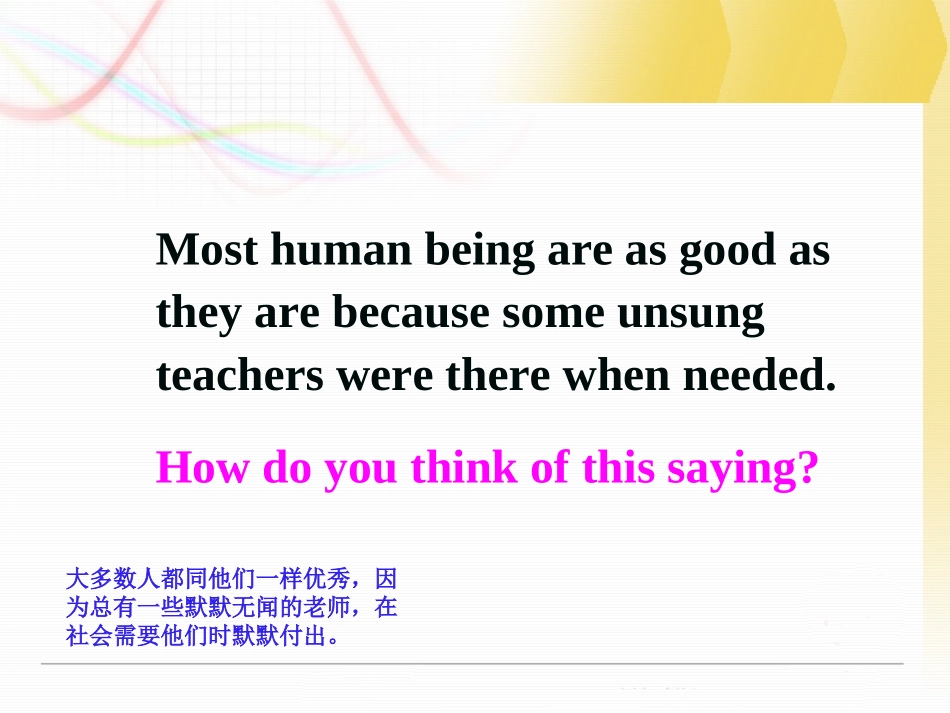 Most human being are as good as they are because some unsung teachers were there when needed.

How do you think of this saying?

大多数人都同他们一样优秀，因为总有一些默默无闻的老师，在社会需要他们时默默付出。